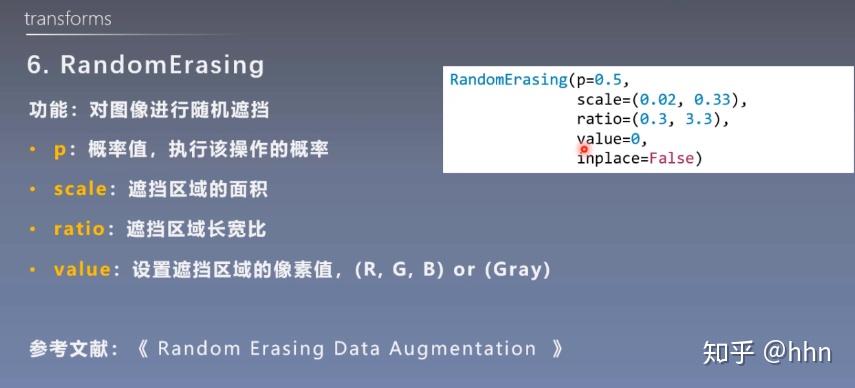 transforms

6. RandomErasing

功能：对图像进行随机遮挡

• p：概率值，执行该操作的概率

• scale：遮挡区域的面积

• ratio：遮挡区域长宽比

• value：设置遮挡区域的像素值，(R, G, B) or (Gray)

RandomErasing(p=0.5,
scale=(0.02, 0.33),
ratio=(0.3, 3.3),
value=0,
inplace=False)

参考文献：《 Random Erasing Data Augmentation 》

知乎 @hhn